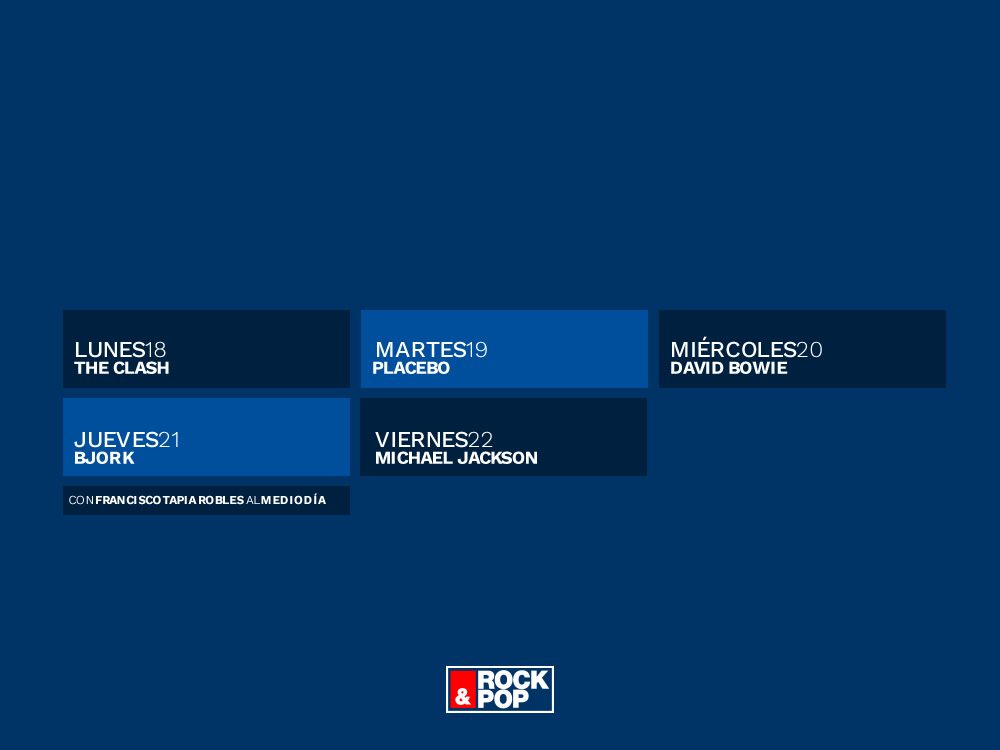 LUNES18
THE CLASH

MARTES19
PLACEBO

MIÉRCOLES20
DAVID BOWIE

JUEVES21
BJORK

VIERNES22
MICHAEL JACKSON

CON FRANCISCO TAPIA ROBLES AL MEDIODÍA

ROCK & POP